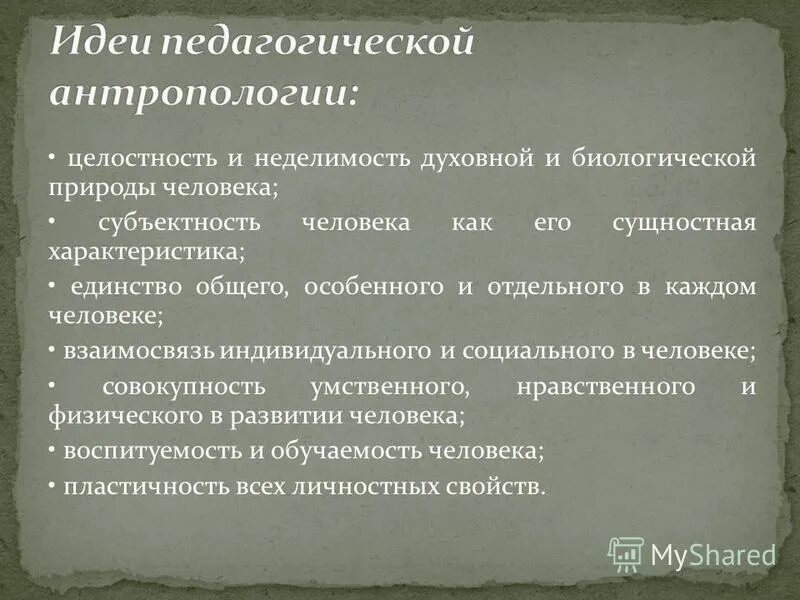 Идеи педагогической антропологии:

• целостность и неделимость духовной и биологической природы человека;

• субъектность человека как его сущностная характеристика;

• единство общего, особенного и отдельного в каждом человеке;

• взаимосвязь индивидуального и социального в человеке;

• совокупность умственного, нравственного и физического в развитии человека;

• воспитуемость и обучаемость человека;

• пластичность всех личностных свойств.

MyShared